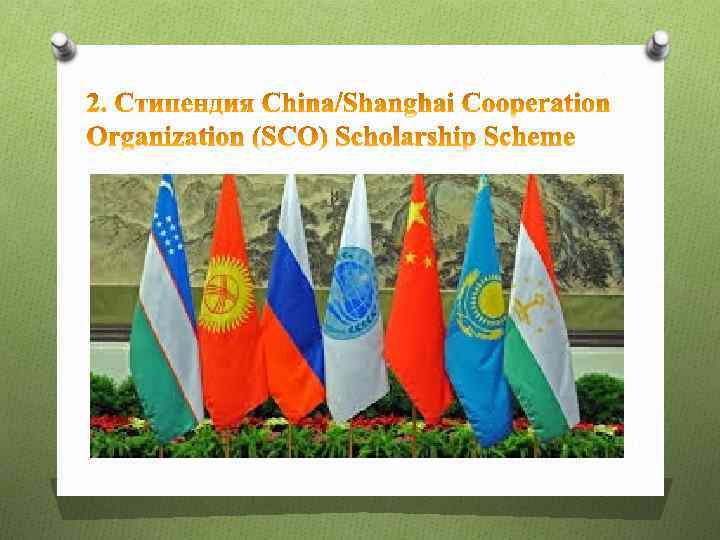 2. Стипендия China/Shanghai Cooperation Organization (SCO) Scholarship Scheme